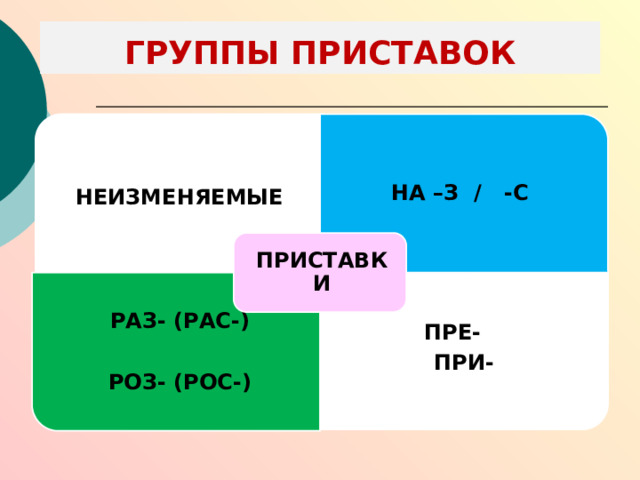 ГРУППЫ ПРИСТАВОК

НЕИЗМЕНЯЕМЫЕ

НА –З / -С

ПРИСТАВКИ

РАЗ- (РАС-)

РОЗ- (РОС-)

ПРЕ-
ПРИ-